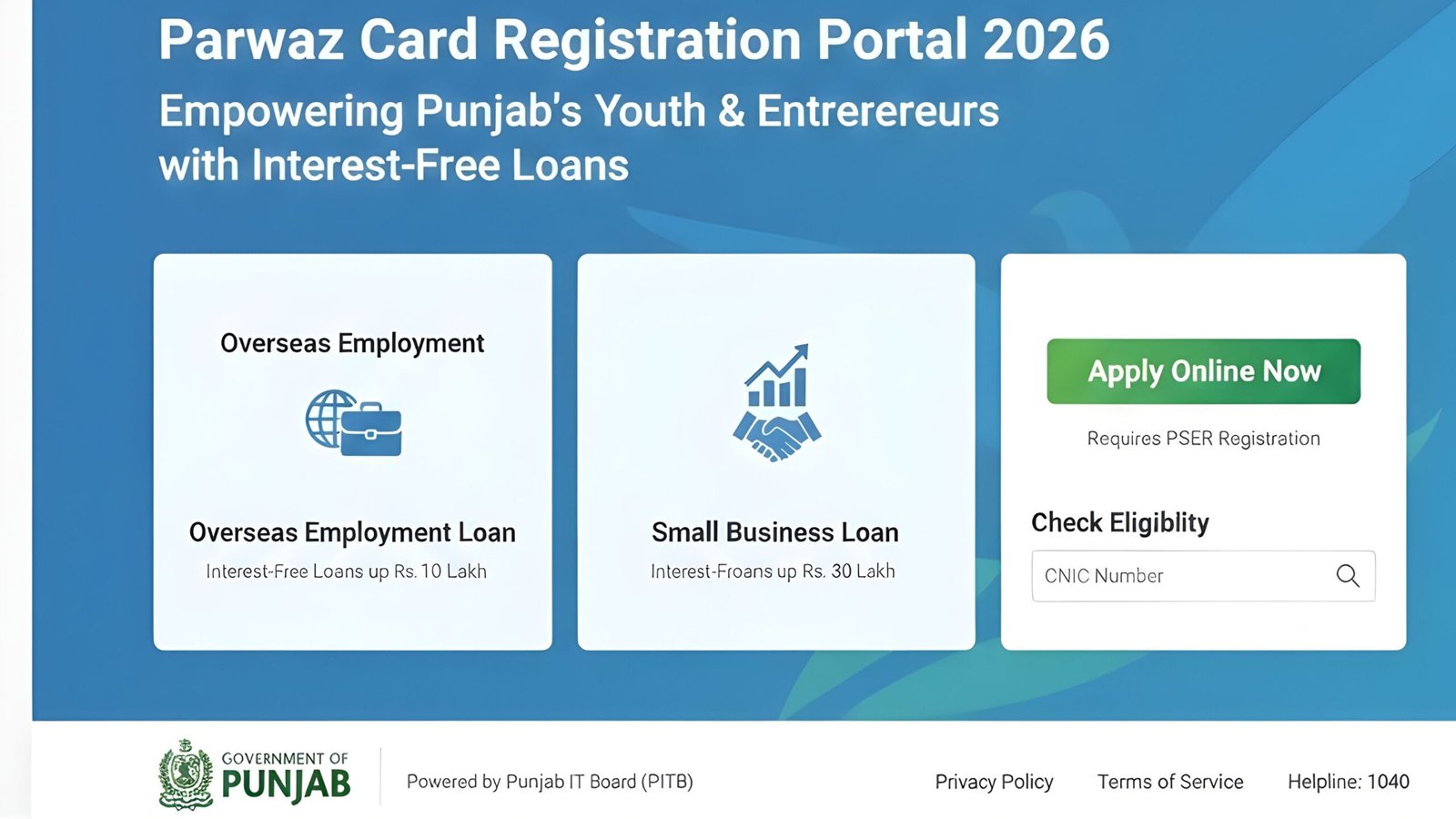 Parwaz Card Registration Portal 2026

Empowering Punjab's Youth & Entrerereurs with Interest-Free Loans

Overseas Employment

Overseas Employment Loan

Interest-Free Loans up Rs. 10 Lakh

Small Business Loan

Interest-Froans up Rs. 30 Lakh

Apply Online Now

Requires PSER Registration

Check Eligiblity

CNIC Number

GOVERNMENT OF PUNJAB

Powered by Punjab IT Board (PITB)

Privacy Policy

Terms of Service

Helpline: 1040